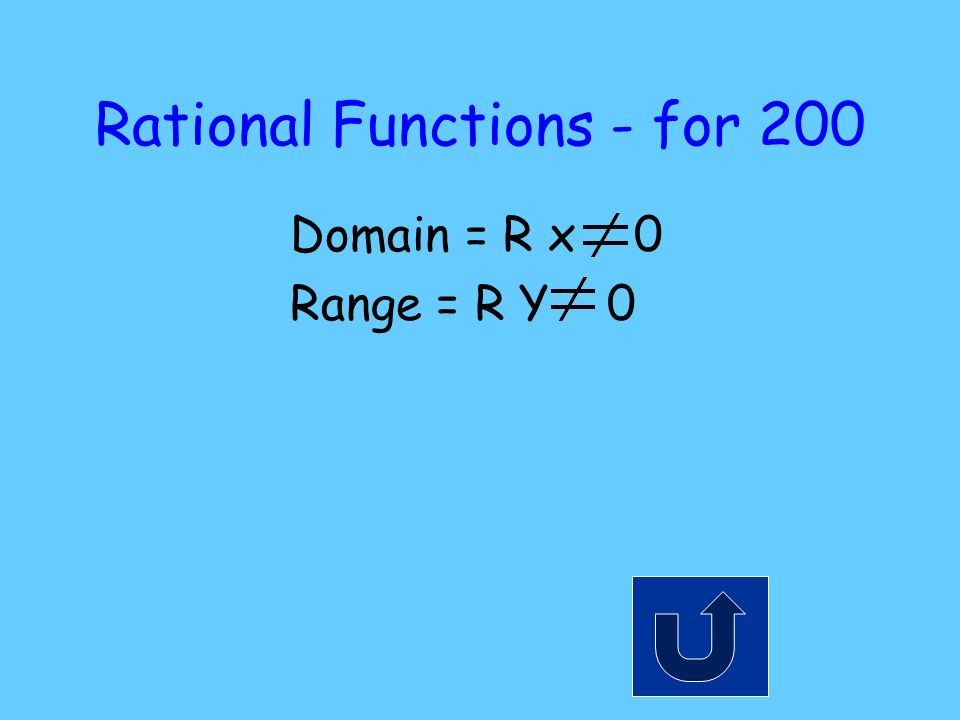 Rational Functions - for 200

Domain = R $x \neq 0$
Range = R $Y \neq 0$